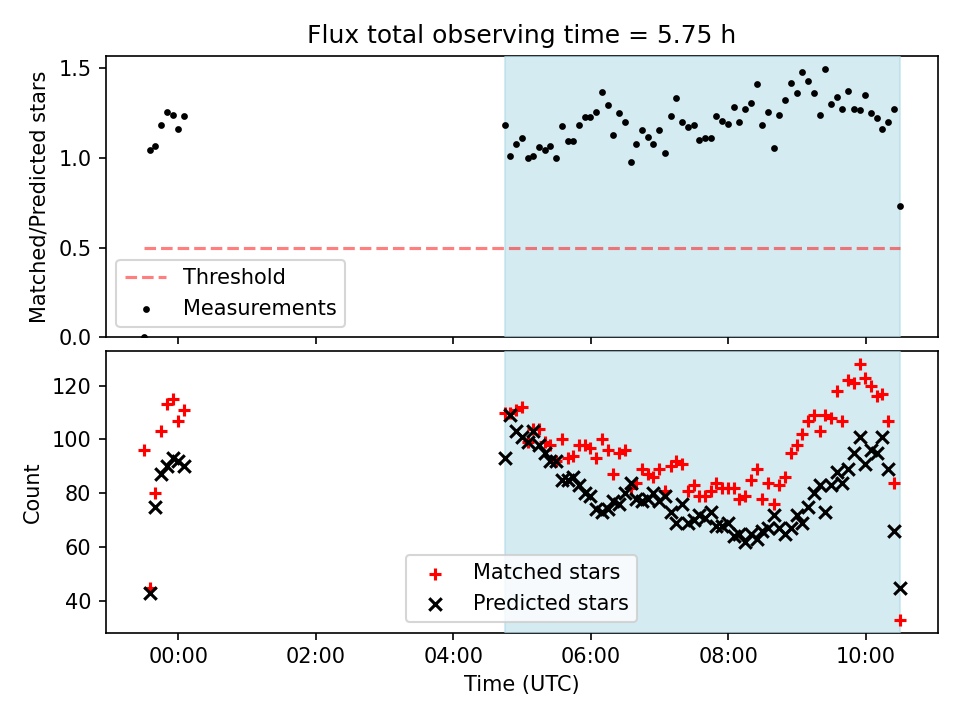 Flux total observing time = 5.75 h

Matched/Predicted stars

1.5
1.0
0.5
0.0

Threshold
Measurements

Count

120
100
80
60
40

Matched stars
Predicted stars

00:00
02:00
04:00
06:00
08:00
10:00

Time (UTC)